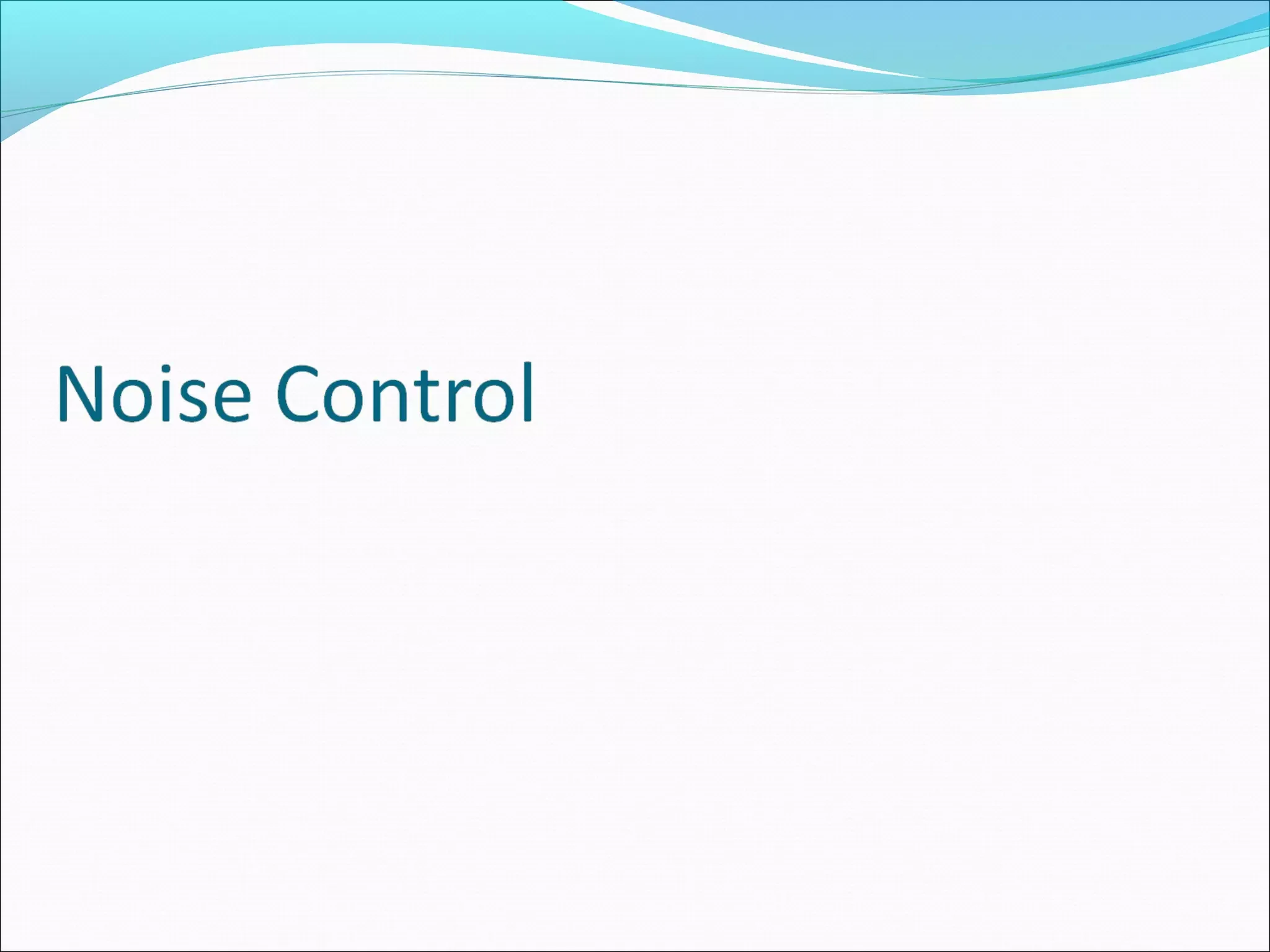 Noise Control